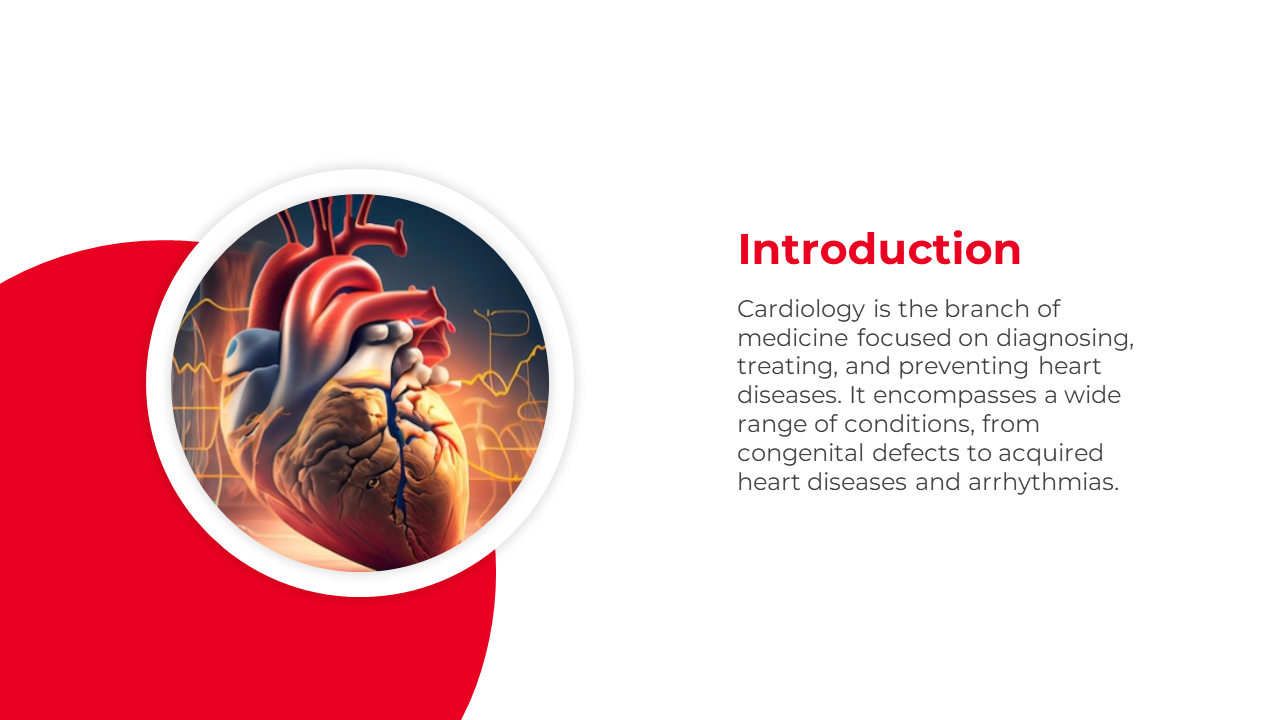 Introduction

Cardiology is the branch of medicine focused on diagnosing, treating, and preventing heart diseases. It encompasses a wide range of conditions, from congenital defects to acquired heart diseases and arrhythmias.